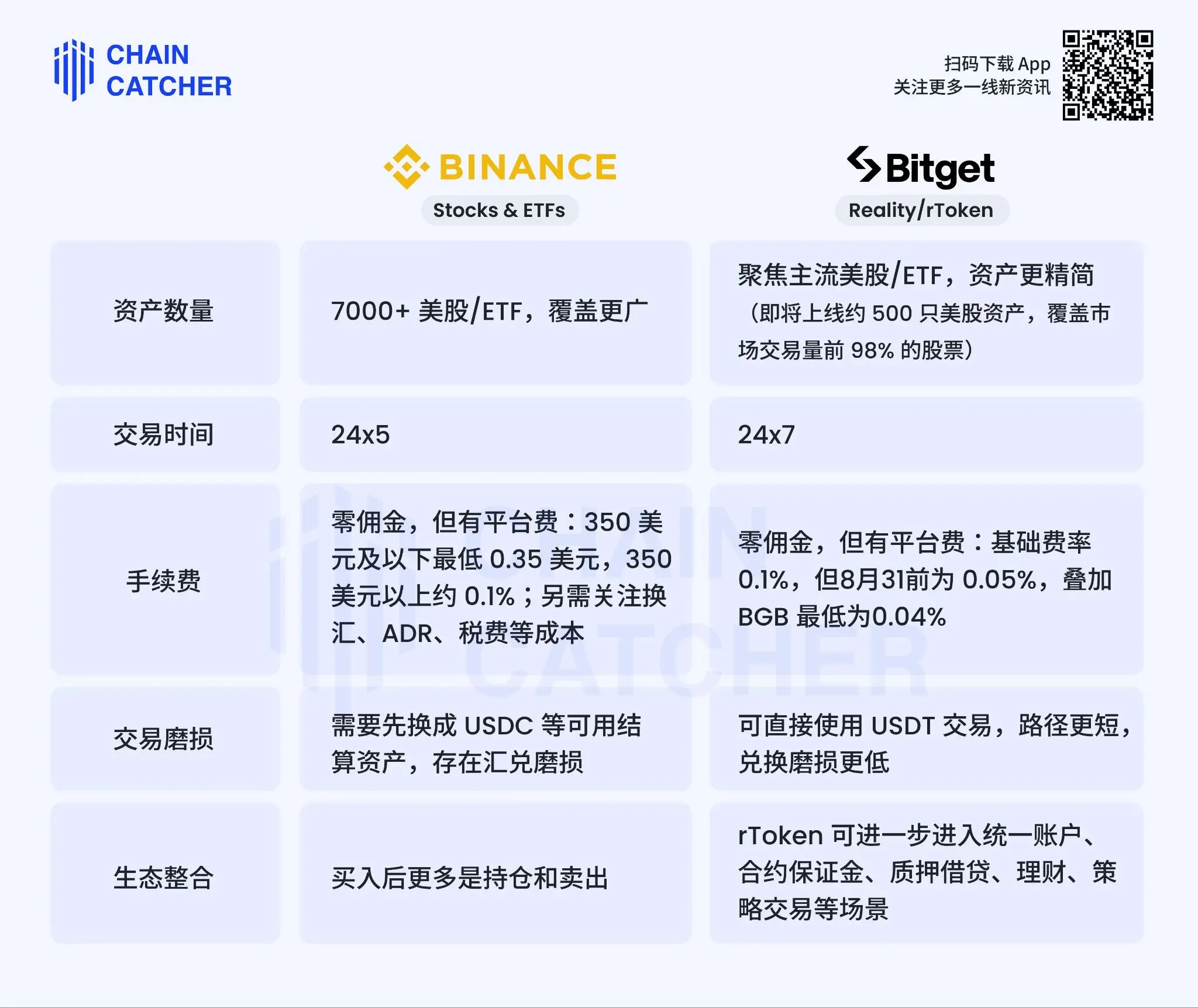 CHAIN CATCHER

扫码下载 App
关注更多一线新资讯

| | BINANCE Stocks & ETFs | Bitget Reality/rToken |
|---|---|---|
| 资产数量 | 7000+ 美股/ETF，覆盖更广 | 聚焦主流美股/ETF，资产更精简（即将上线约 500 只美股资产，覆盖市场交易量前 98% 的股票） |
| 交易时间 | 24x5 | 24x7 |
| 手续费 | 零佣金，但有平台费：350 美元及以下最低 0.35 美元，350 美元以上约 0.1%；另需关注换汇、ADR、税费等成本 | 零佣金，但有平台费：基础费率 0.1%，但8月31前为 0.05%，叠加 BGB 最低为0.04% |
| 交易磨损 | 需要先换成 USDC 等可用结算资产，存在汇兑磨损 | 可直接使用 USDT 交易，路径更短，兑换磨损更低 |
| 生态整合 | 买入后更多是持仓和卖出 | rToken 可进一步进入统一账户、合约保证金、质押借贷、理财、策略交易等场景 |

CHAIN CATCHER